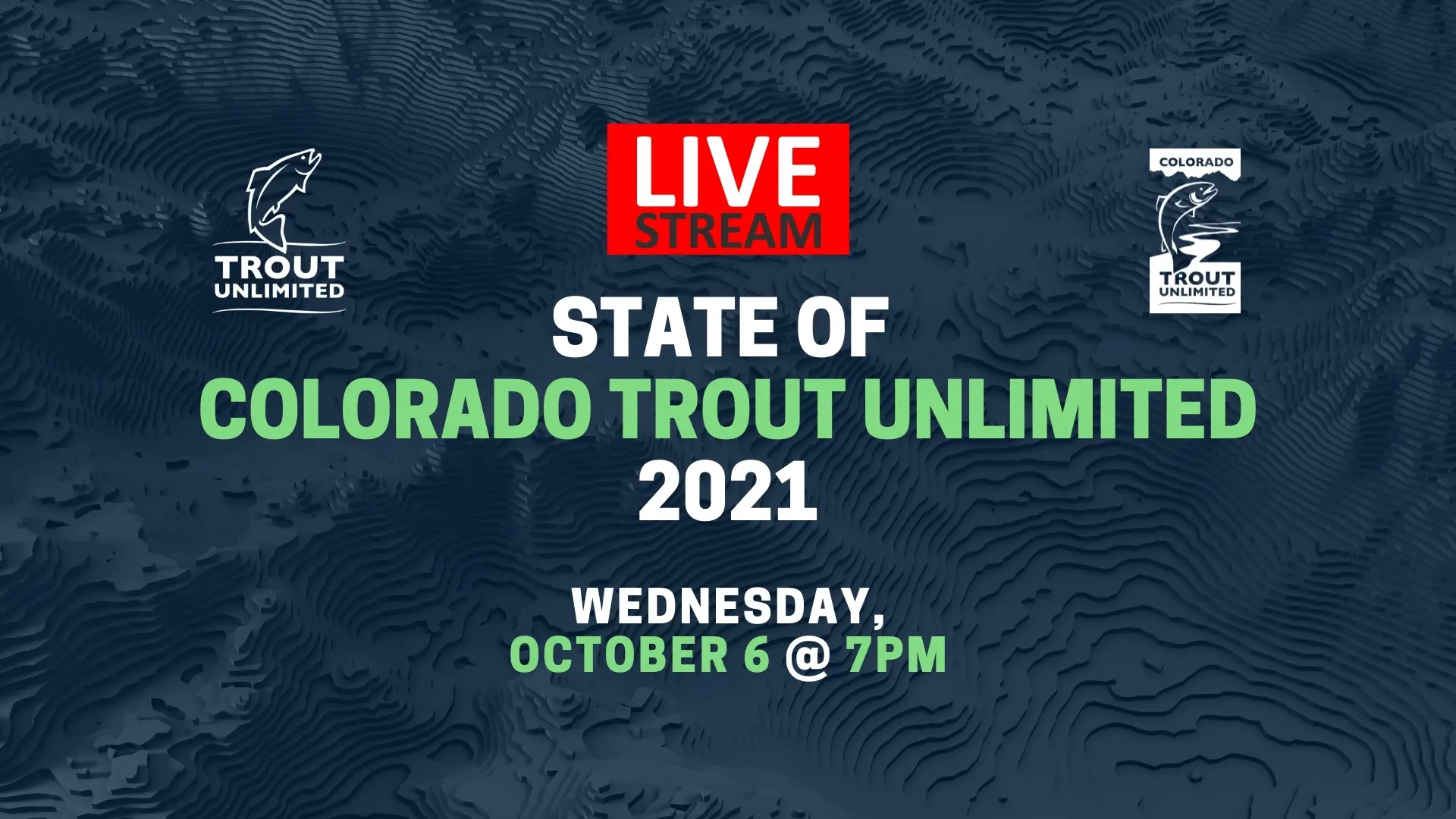 TROUT UNLIMITED

LIVE
STREAM

COLORADO
TROUT UNLIMITED

STATE OF
COLORADO TROUT UNLIMITED
2021

WEDNESDAY,
OCTOBER 6 @ 7PM